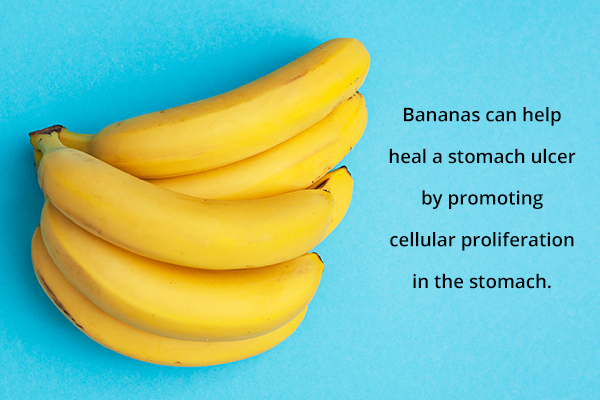 Bananas can help heal a stomach ulcer by promoting cellular proliferation in the stomach.